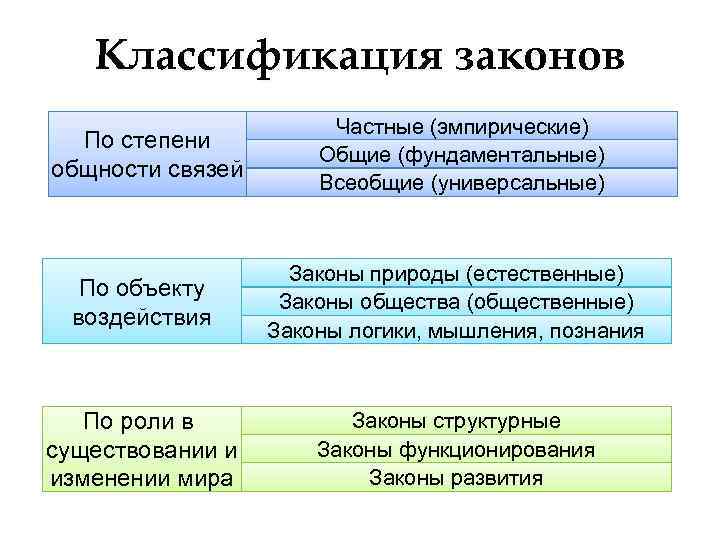 Классификация законов

| По степени общности связей | Частные (эмпирические) |
|---|---|
| | Общие (фундаментальные) |
| | Всеобщие (универсальные) |

| По объекту воздействия | Законы природы (естественные) |
|---|---|
| | Законы общества (общественные) |
| | Законы логики, мышления, познания |

| По роли в существовании и изменении мира | Законы структурные |
|---|---|
| | Законы функционирования |
| | Законы развития |